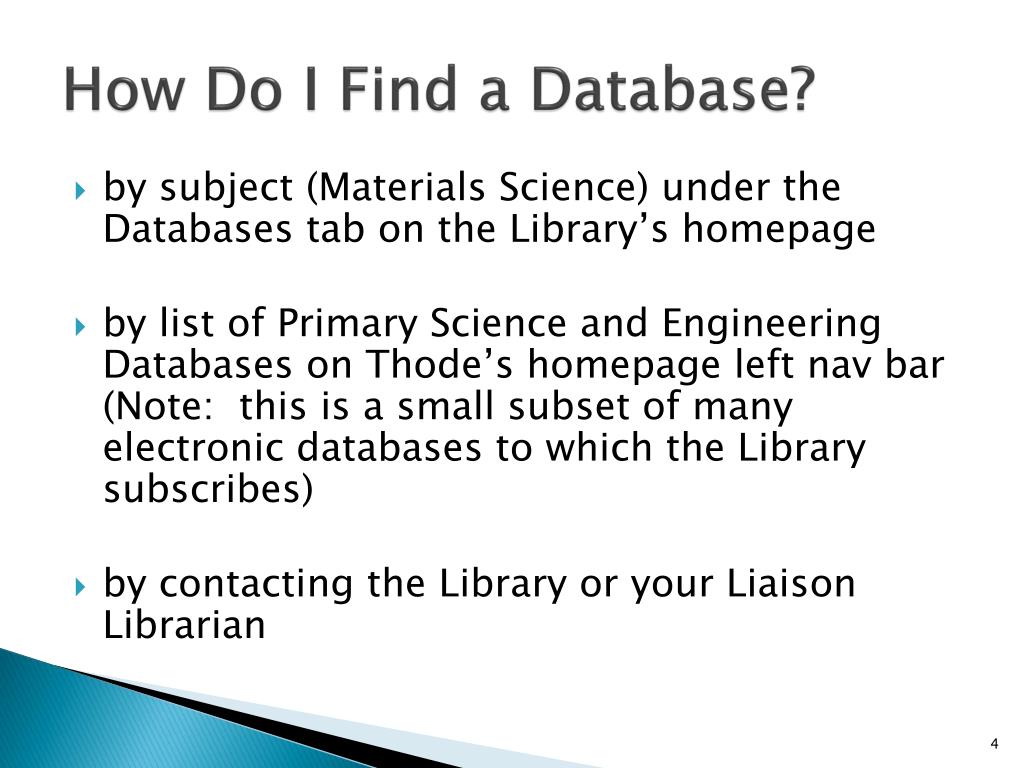 How Do I Find a Database?

by subject (Materials Science) under the Databases tab on the Library’s homepage

by list of Primary Science and Engineering Databases on Thode’s homepage left nav bar (Note: this is a small subset of many electronic databases to which the Library subscribes)

by contacting the Library or your Liaison Librarian

4